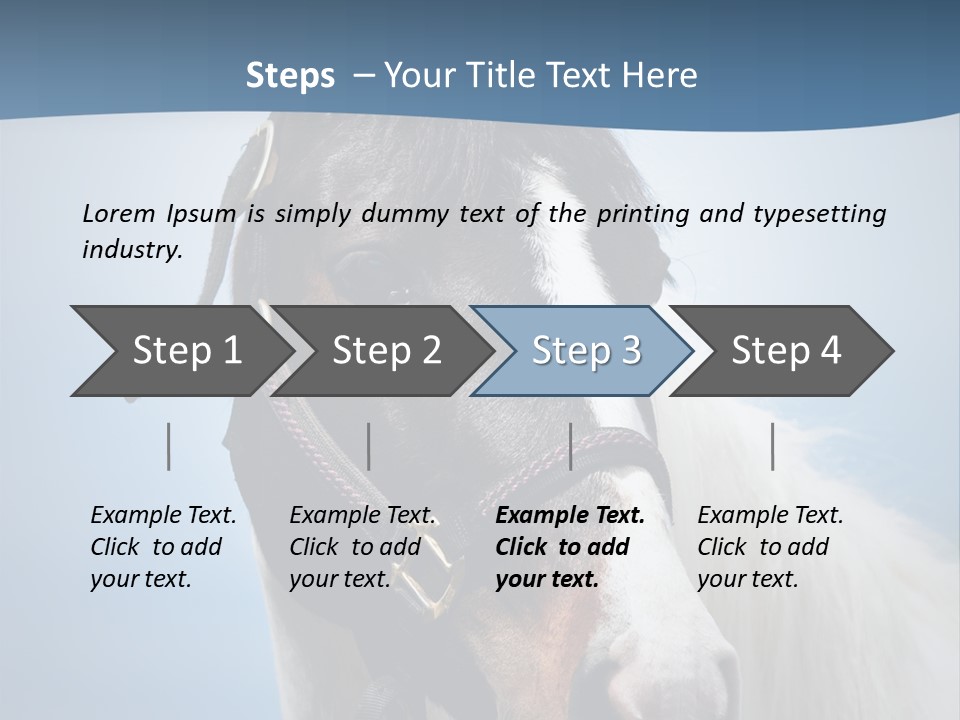 Steps – Your Title Text Here

Lorem Ipsum is simply dummy text of the printing and typesetting industry.

Step 1

Step 2

Step 3

Step 4

Example Text. Click to add your text.

Example Text. Click to add your text.

Example Text. Click to add your text.

Example Text. Click to add your text.